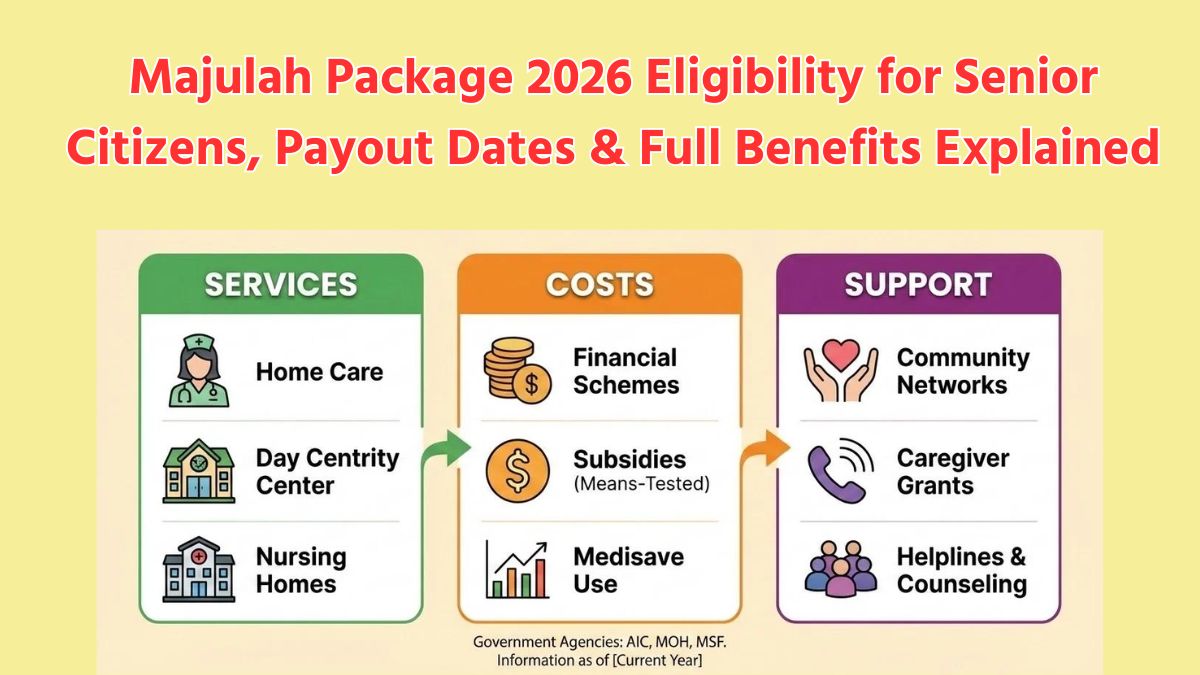 Majulah Package 2026 Eligibility for Senior Citizens, Payout Dates & Full Benefits Explained

SERVICES

Home Care

Day Centrity Center

Nursing Homes

COSTS

Financial Schemes

Subsidies (Means-Tested)

Medisave Use

SUPPORT

Community Networks

Caregiver Grants

Helplines & Counseling

Government Agencies: AIC, MOH, MSF.
Information as of [Current Year]